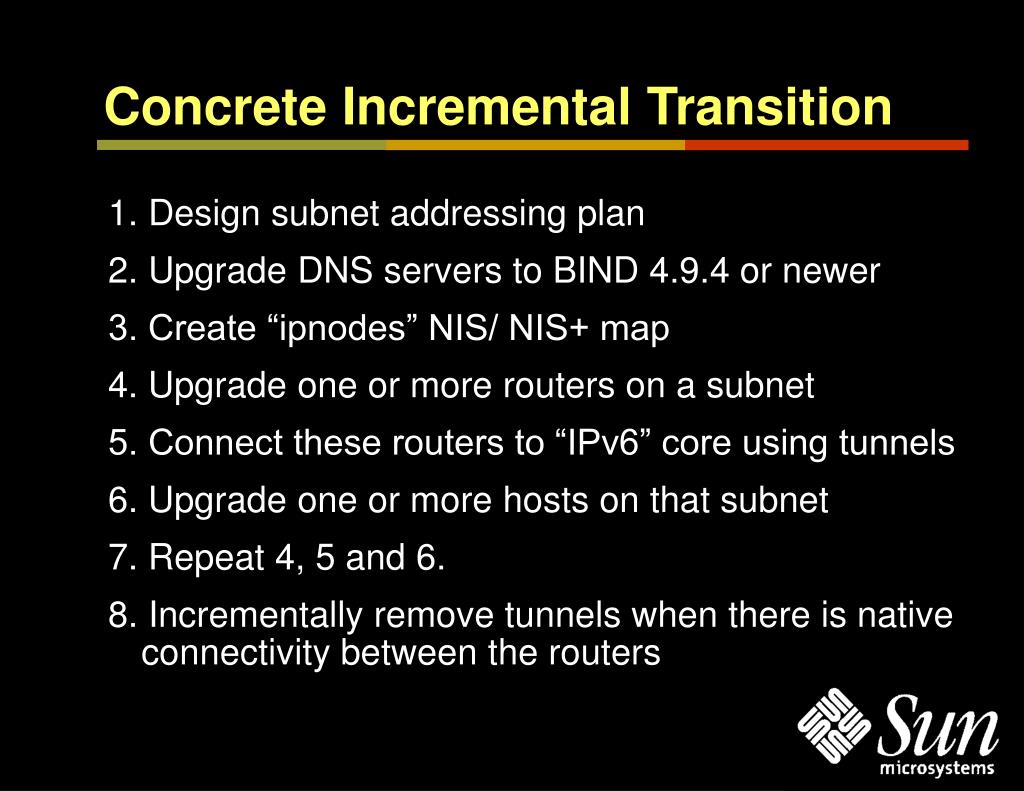 Concrete Incremental Transition

1. Design subnet addressing plan

2. Upgrade DNS servers to BIND 4.9.4 or newer

3. Create “ipnodes” NIS/ NIS+ map

4. Upgrade one or more routers on a subnet

5. Connect these routers to “IPv6” core using tunnels

6. Upgrade one or more hosts on that subnet

7. Repeat 4, 5 and 6.

8. Incrementally remove tunnels when there is native connectivity between the routers

Sun microsystems